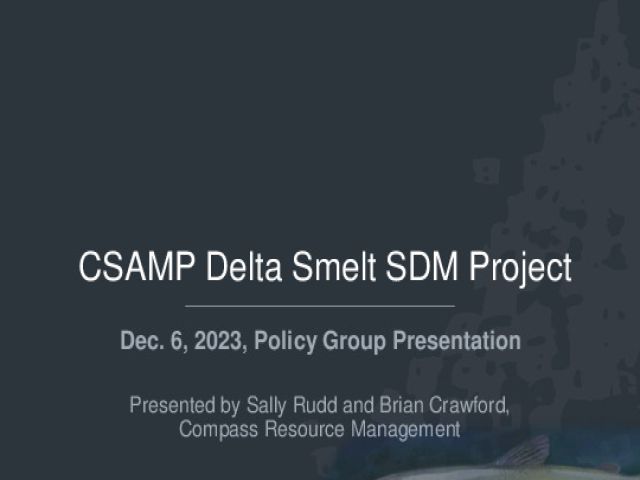 CSAMP Delta Smelt SDM Project

Dec. 6, 2023, Policy Group Presentation

Presented by Sally Rudd and Brian Crawford, Compass Resource Management